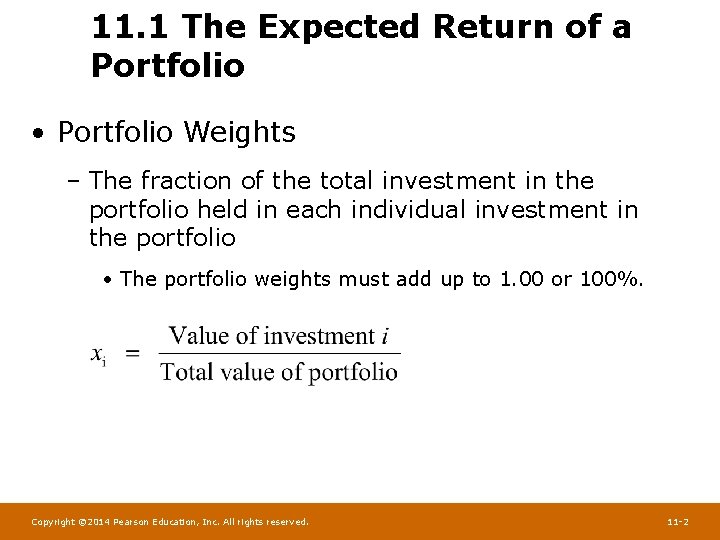 11.1 The Expected Return of a Portfolio

• Portfolio Weights

– The fraction of the total investment in the portfolio held in each individual investment in the portfolio

• The portfolio weights must add up to 1.00 or 100%.

$x_i = \frac{\text{Value of investment } i}{\text{Total value of portfolio}}$

Copyright ©2014 Pearson Education, Inc. All rights reserved.

11-2